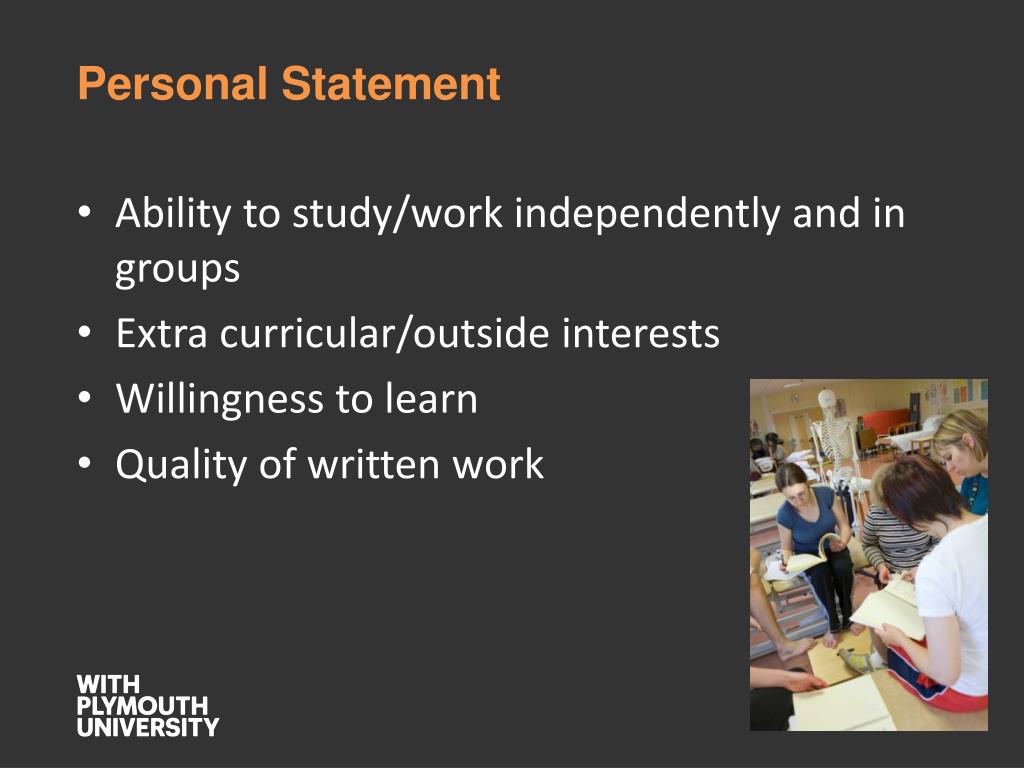 Personal Statement

• Ability to study/work independently and in groups
• Extra curricular/outside interests
• Willingness to learn
• Quality of written work

WITH
PLYMOUTH
UNIVERSITY